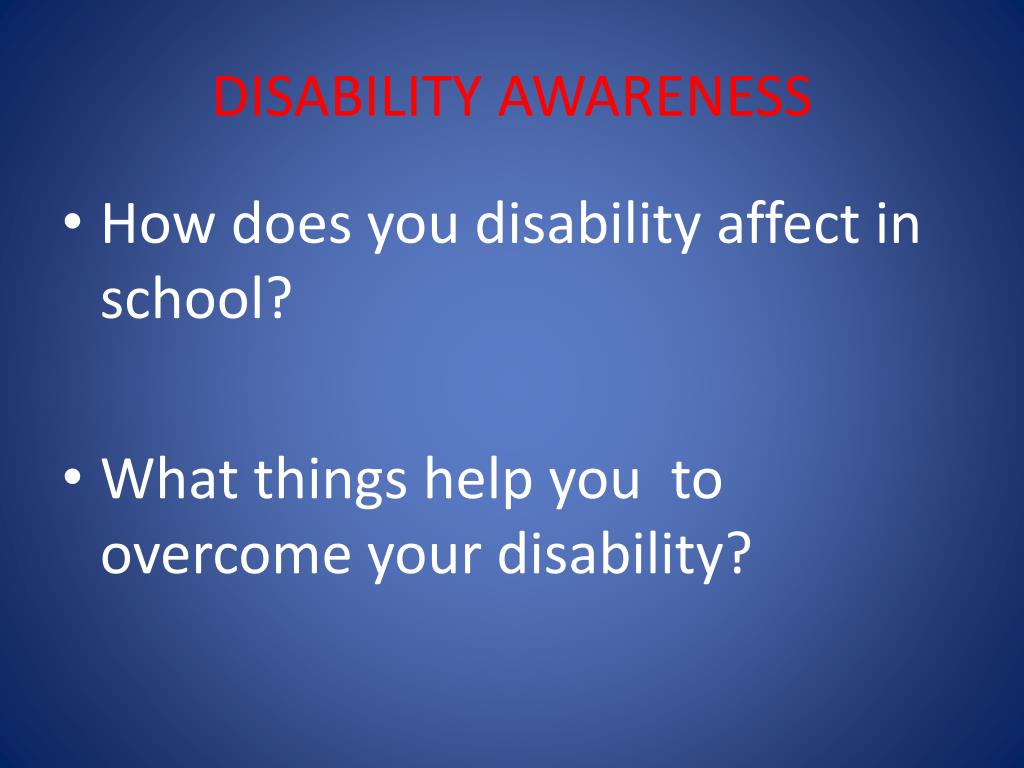 DISABILITY AWARENESS

• How does you disability affect in school?

• What things help you  to overcome your disability?